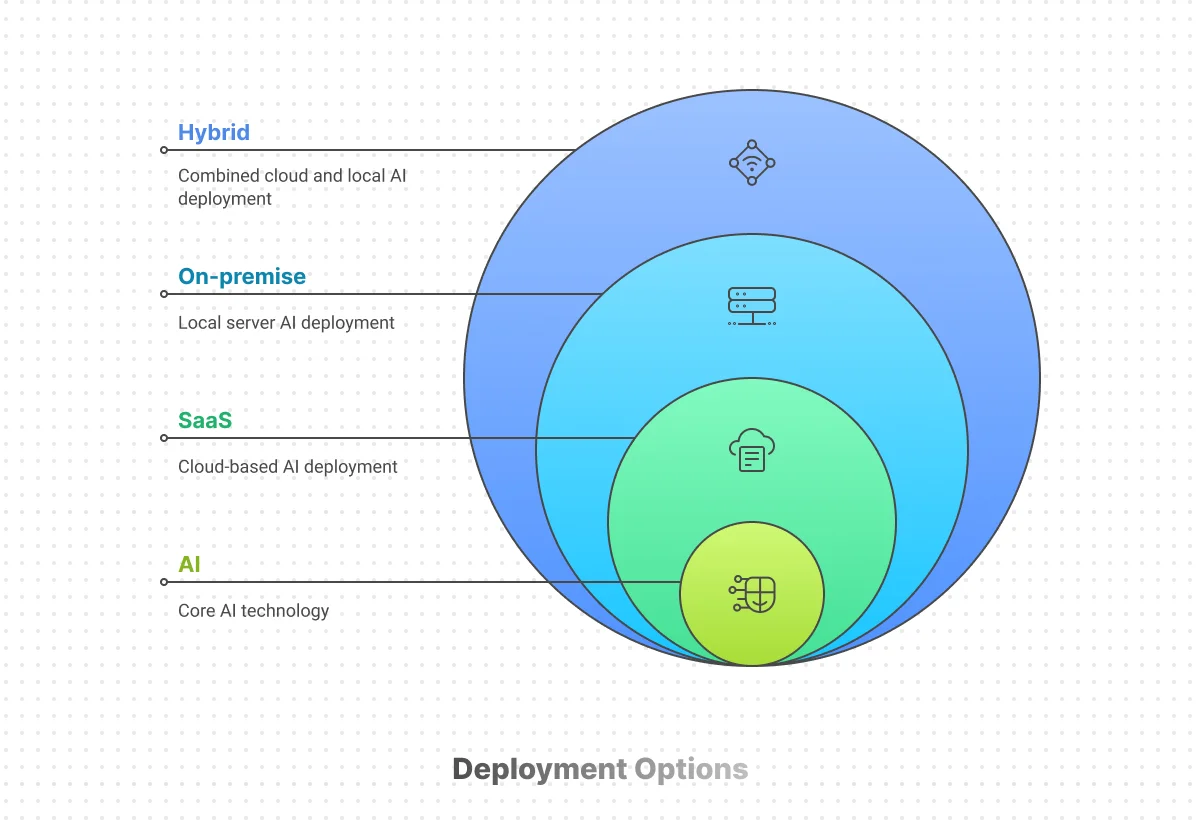 Hybrid

Combined cloud and local AI deployment

On-premise

Local server AI deployment

SaaS

Cloud-based AI deployment

AI

Core AI technology

Deployment Options